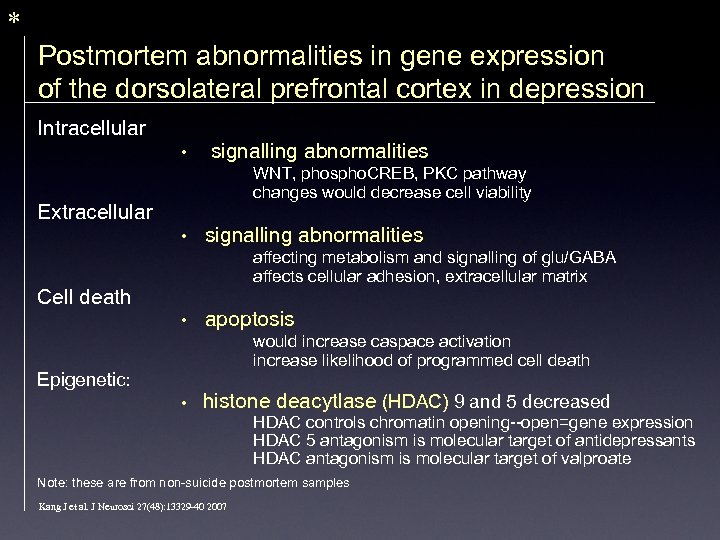 *

Postmortem abnormalities in gene expression of the dorsolateral prefrontal cortex in depression

Intracellular

• signalling abnormalities
WNT, phosphoCREB, PKC pathway
changes would decrease cell viability

Extracellular

• signalling abnormalities
affecting metabolism and signalling of glu/GABA
affects cellular adhesion, extracellular matrix

Cell death

• apoptosis
would increase caspace activation
increase likelihood of programmed cell death

Epigenetic:

• histone deacytlase (HDAC) 9 and 5 decreased
HDAC controls chromatin opening--open=gene expression
HDAC 5 antagonism is molecular target of antidepressants
HDAC antagonism is molecular target of valproate

Note: these are from non-suicide postmortem samples

Kang J et al. J Neurosci 27(48):13329-40 2007